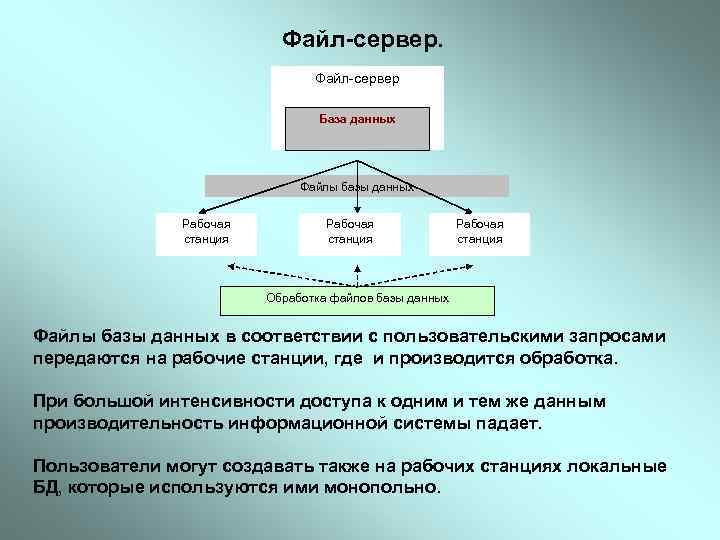 Файл-сервер.

Файл-сервер

База данных

Файлы базы данных

Рабочая станция

Рабочая станция

Рабочая станция

Обработка файлов базы данных

Файлы базы данных в соответствии с пользовательскими запросами передаются на рабочие станции, где и производится обработка.

При большой интенсивности доступа к одним и тем же данным производительность информационной системы падает.

Пользователи могут создавать также на рабочих станциях локальные БД, которые используются ими монопольно.